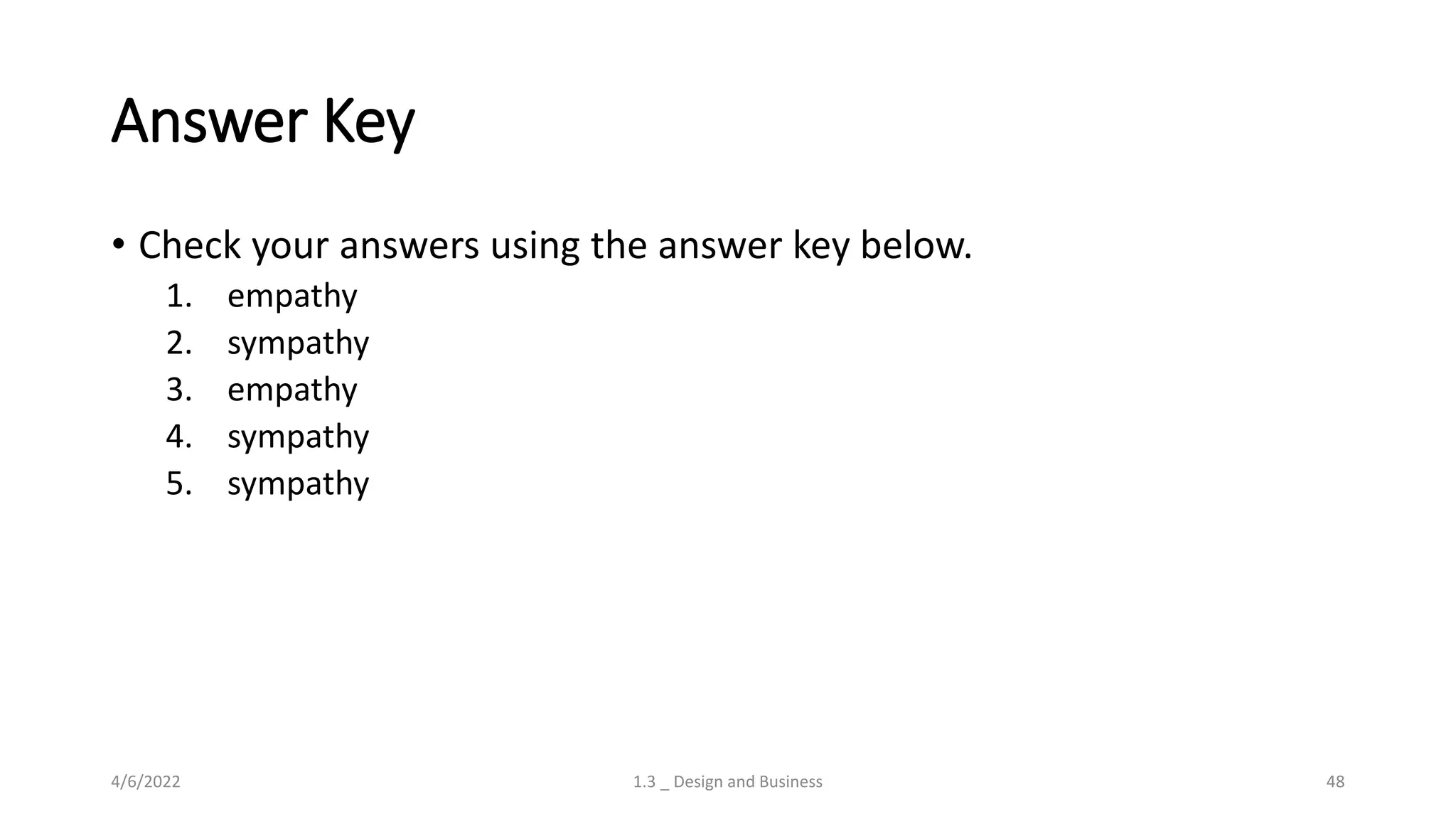 Answer Key

• Check your answers using the answer key below.
1. empathy
2. sympathy
3. empathy
4. sympathy
5. sympathy

4/6/2022 1.3 _ Design and Business 48